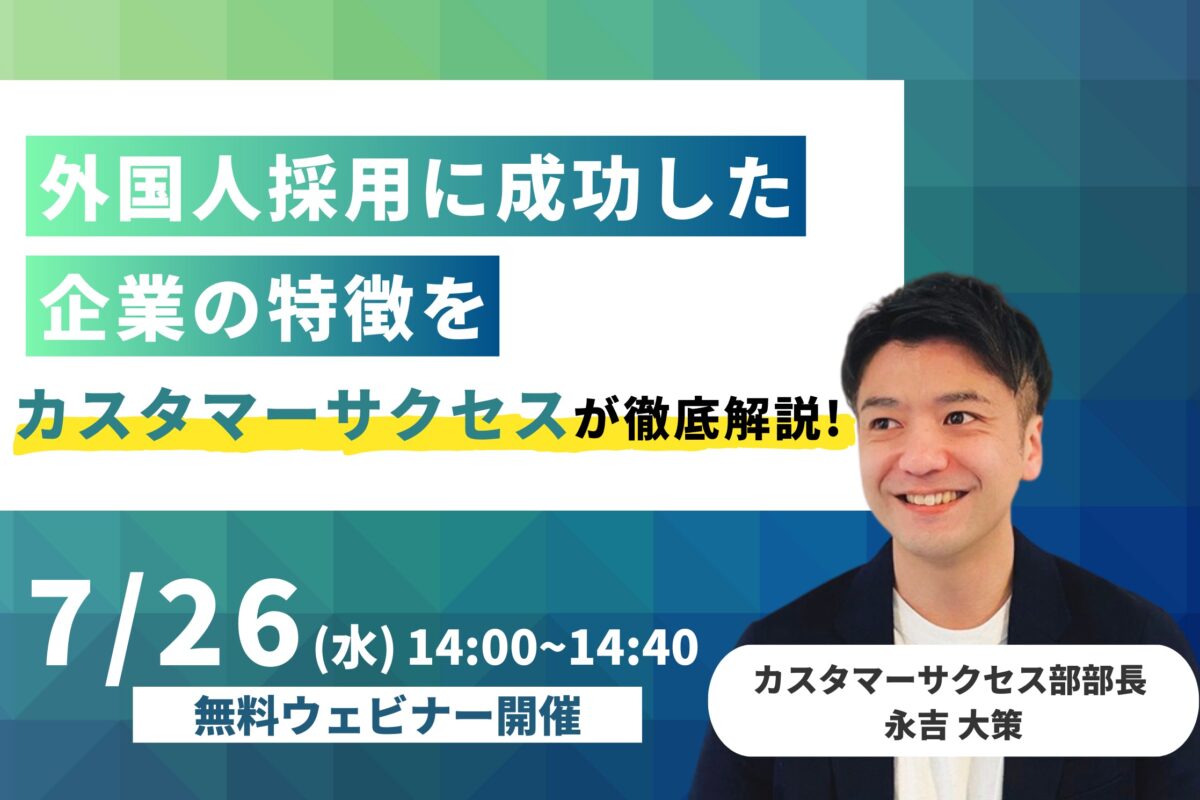 外国人採用に成功した
企業の特徴を
カスタマーサクセスが徹底解説!

7/26(水) 14:00~14:40
無料ウェビナー開催

カスタマーサクセス部部長
永吉 大策